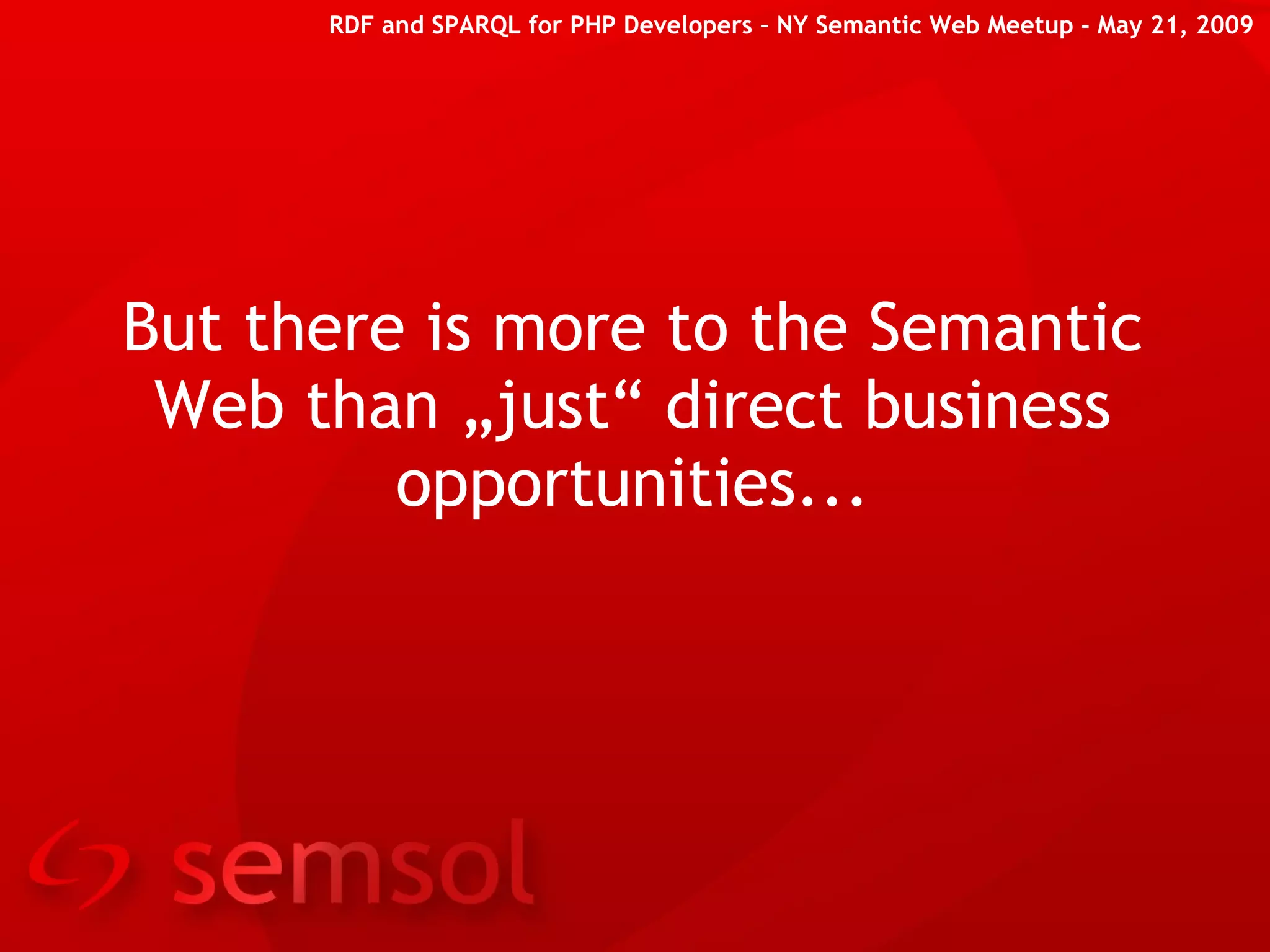 RDF and SPARQL for PHP Developers – NY Semantic Web Meetup - May 21, 2009

But there is more to the Semantic Web than „just“ direct business opportunities...

semsol